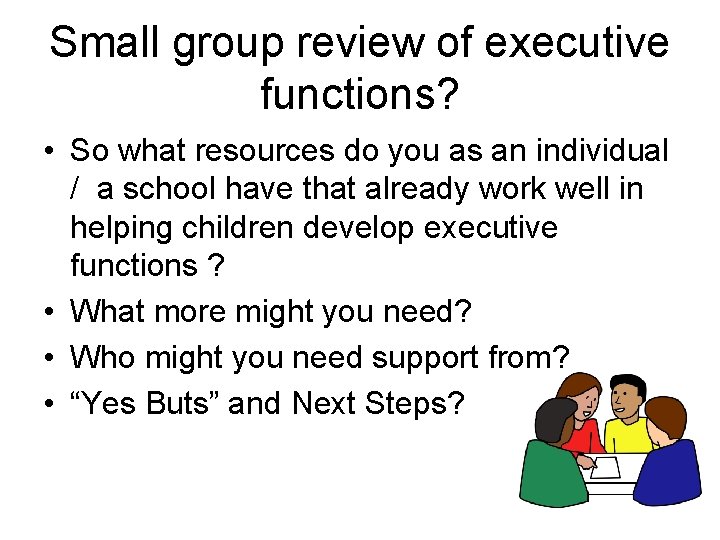 Small group review of executive functions?

• So what resources do you as an individual / a school have that already work well in helping children develop executive functions ?
• What more might you need?
• Who might you need support from?
• “Yes Buts” and Next Steps?